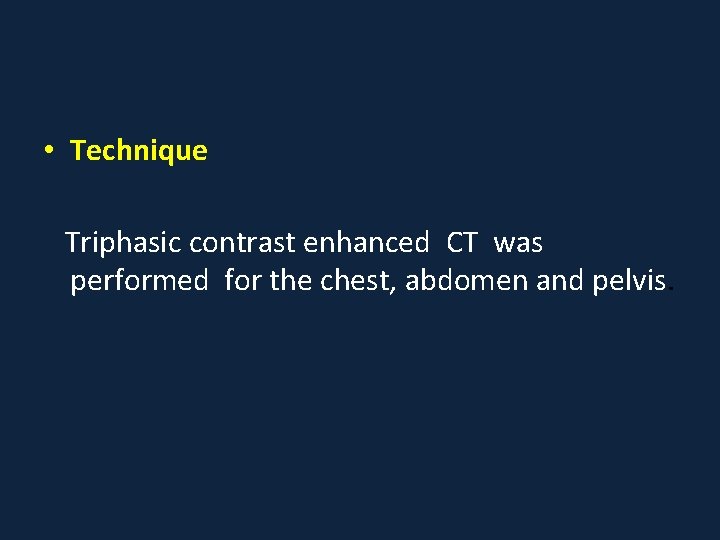 • Technique

Triphasic contrast enhanced CT was performed for the chest, abdomen and pelvis.